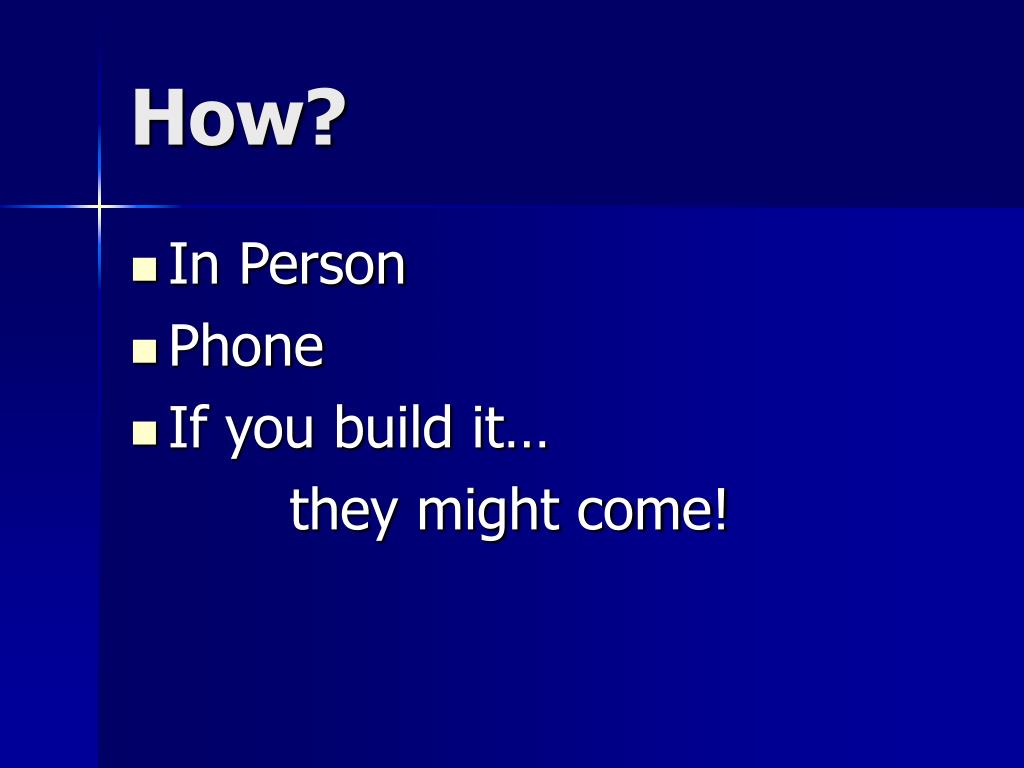 How?

- In Person
- Phone
- If you build it…

they might come!